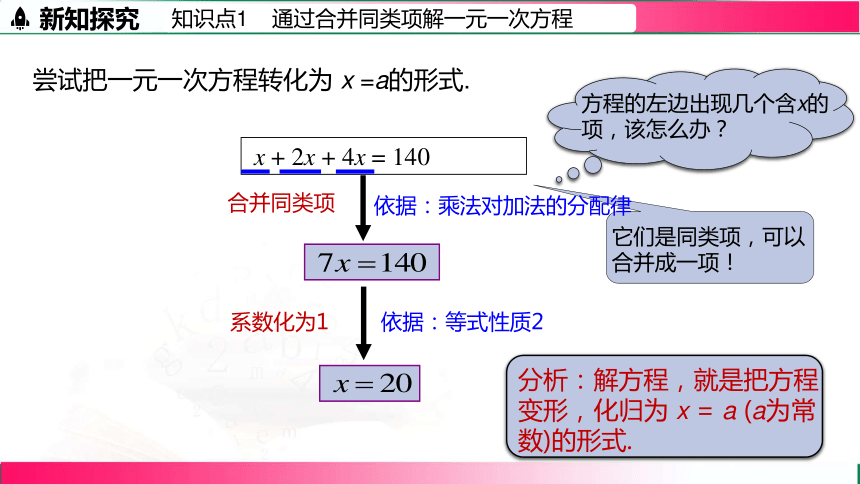 新知探究 知识点1 通过合并同类项解一元一次方程

尝试把一元一次方程转化为 $x=a$的形式.

方程的左边出现几个含$x$的项，该怎么办？

$x+2x+4x=140$

合并同类项

依据：乘法对加法的分配律

它们是同类项，可以合并成一项！

$7x=140$

系数化为1

依据：等式性质2

$x=20$

分析：解方程，就是把方程变形，化归为 $x=a$ ($a$为常数)的形式.